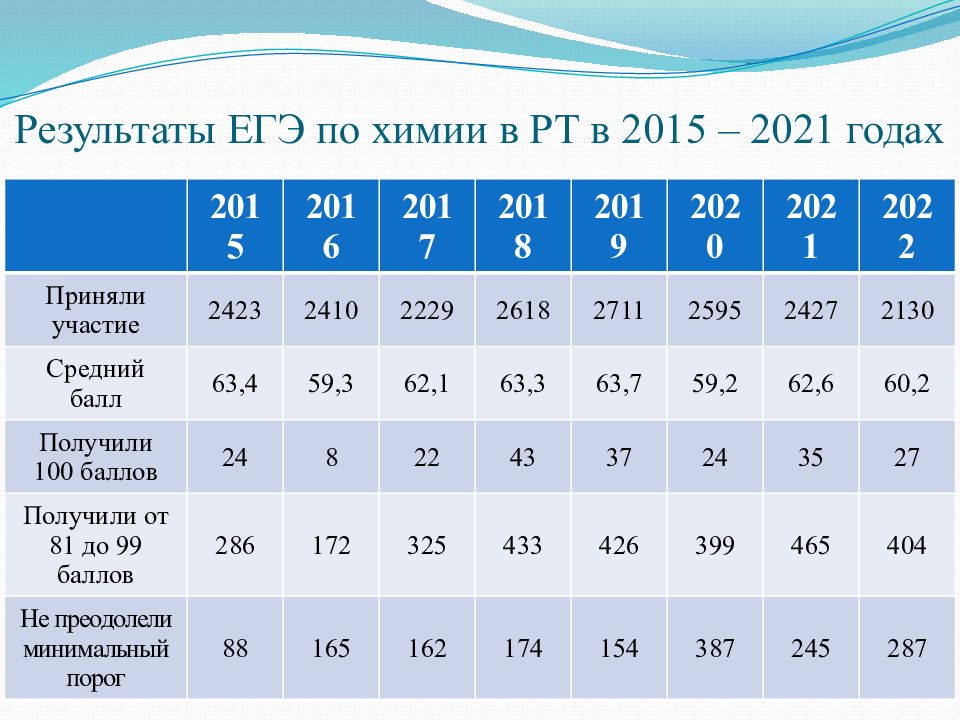 Результаты ЕГЭ по химии в РТ в 2015 – 2021 годах

| | 2015 | 2016 | 2017 | 2018 | 2019 | 2020 | 2021 | 2022 |
|---|---|---|---|---|---|---|---|---|
| Приняли участие | 2423 | 2410 | 2229 | 2618 | 2711 | 2595 | 2427 | 2130 |
| Средний балл | 63,4 | 59,3 | 62,1 | 63,3 | 63,7 | 59,2 | 62,6 | 60,2 |
| Получили 100 баллов | 24 | 8 | 22 | 43 | 37 | 24 | 35 | 27 |
| Получили от 81 до 99 баллов | 286 | 172 | 325 | 433 | 426 | 399 | 465 | 404 |
| Не преодолели минимальный порог | 88 | 165 | 162 | 174 | 154 | 387 | 245 | 287 |